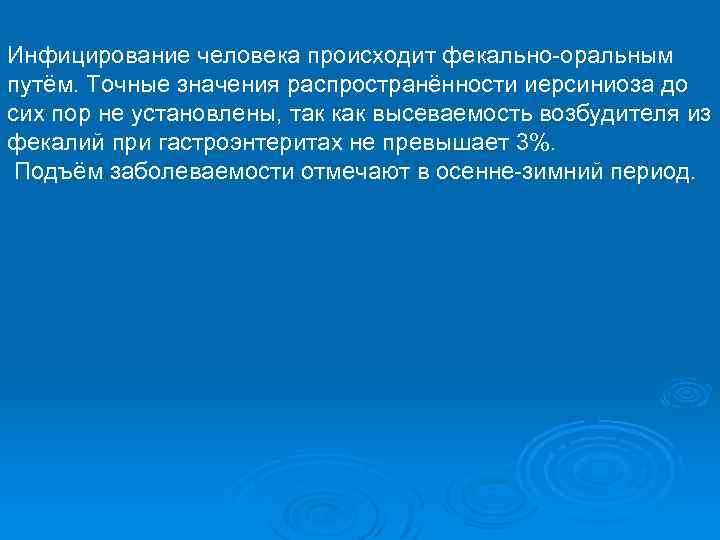 Инфицирование человека происходит фекально-оральным путём. Точные значения распространённости иерсиниоза до сих пор не установлены, так как высеваемость возбудителя из фекалий при гастроэнтеритах не превышает 3%.
Подъём заболеваемости отмечают в осенне-зимний период.